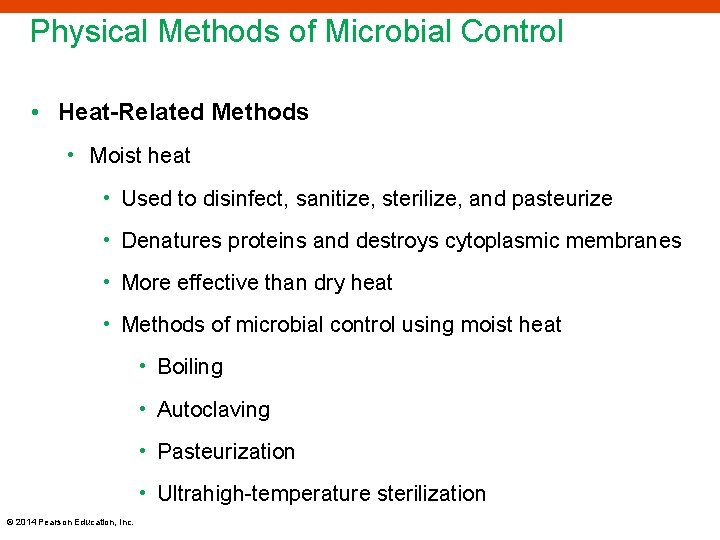 Physical Methods of Microbial Control

• Heat-Related Methods
  • Moist heat
    • Used to disinfect, sanitize, sterilize, and pasteurize
    • Denatures proteins and destroys cytoplasmic membranes
    • More effective than dry heat
    • Methods of microbial control using moist heat
      • Boiling
      • Autoclaving
      • Pasteurization
      • Ultrahigh-temperature sterilization

© 2014 Pearson Education, Inc.